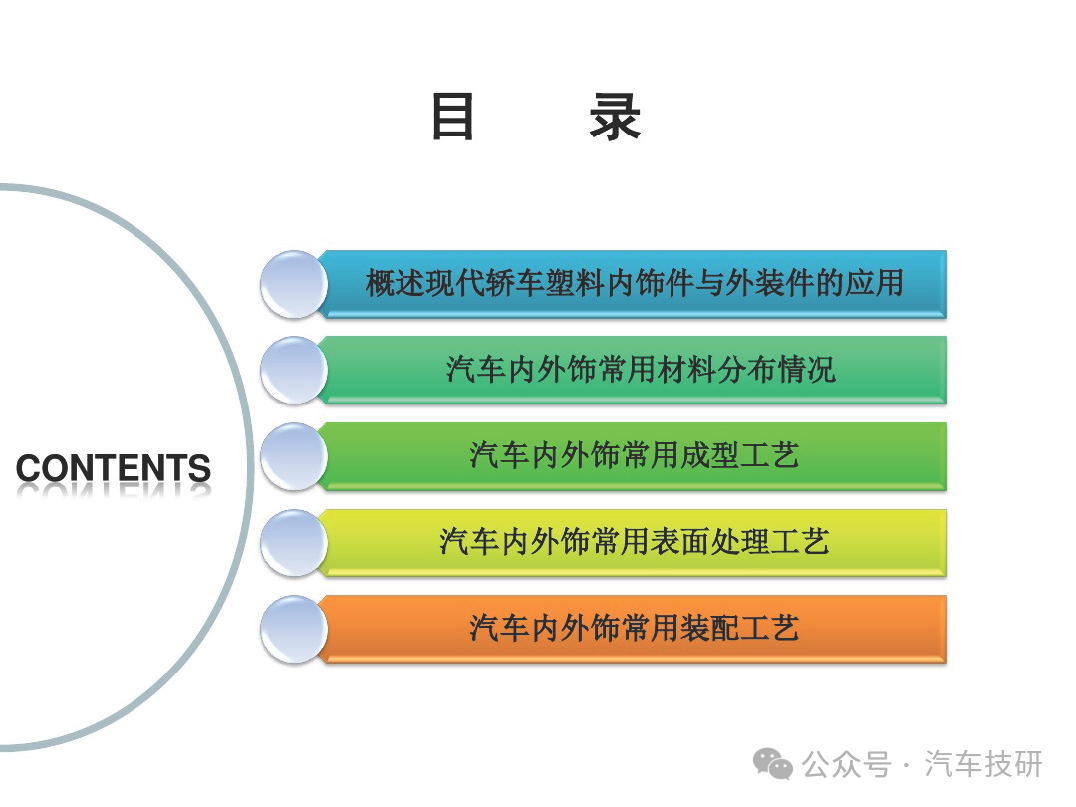 目　录

CONTENTS

概述现代轿车塑料内饰件与外装件的应用

汽车内外饰常用材料分布情况

汽车内外饰常用成型工艺

汽车内外饰常用表面处理工艺

汽车内外饰常用装配工艺

公众号 · 汽车技研